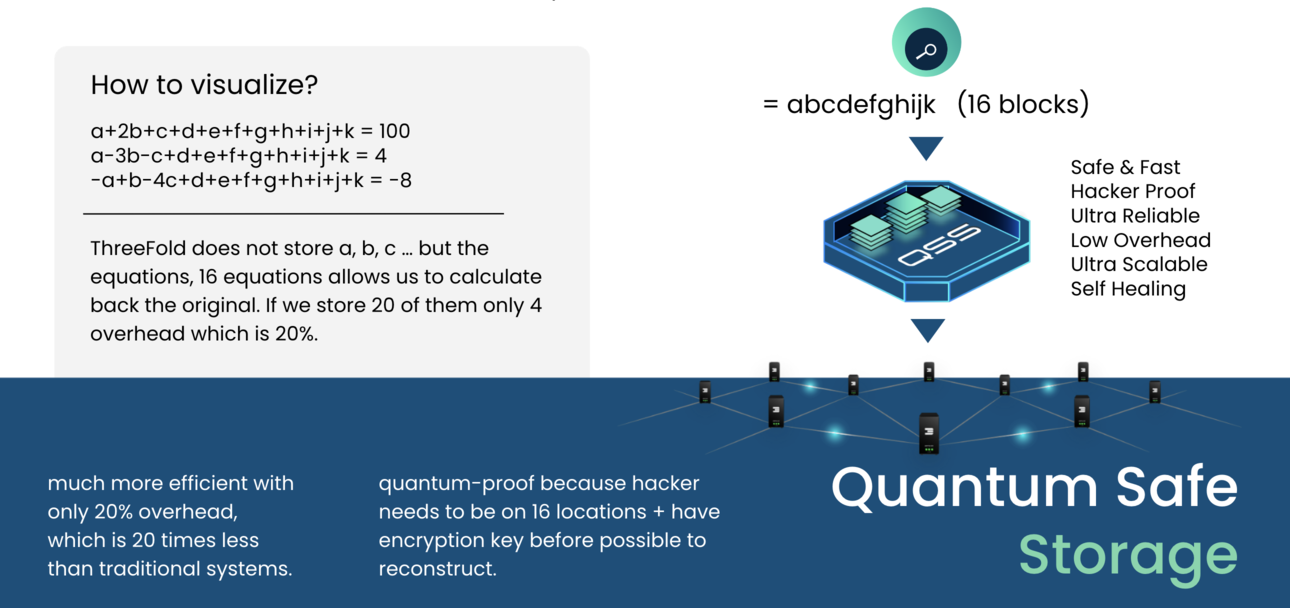 How to visualize?

a+2b+c+d+e+f+g+h+i+j+k = 100
a-3b-c+d+e+f+g+h+i+j+k = 4
-a+b-4c+d+e+f+g+h+i+j+k = -8

ThreeFold does not store a, b, c ... but the equations, 16 equations allows us to calculate back the original. If we store 20 of them only 4 overhead which is 20%.

= abcdefghijk (16 blocks)

QSS

Safe & Fast
Hacker Proof
Ultra Reliable
Low Overhead
Ultra Scalable
Self Healing

much more efficient with only 20% overhead, which is 20 times less than traditional systems.

quantum-proof because hacker needs to be on 16 locations + have encryption key before possible to reconstruct.

Quantum Safe
Storage